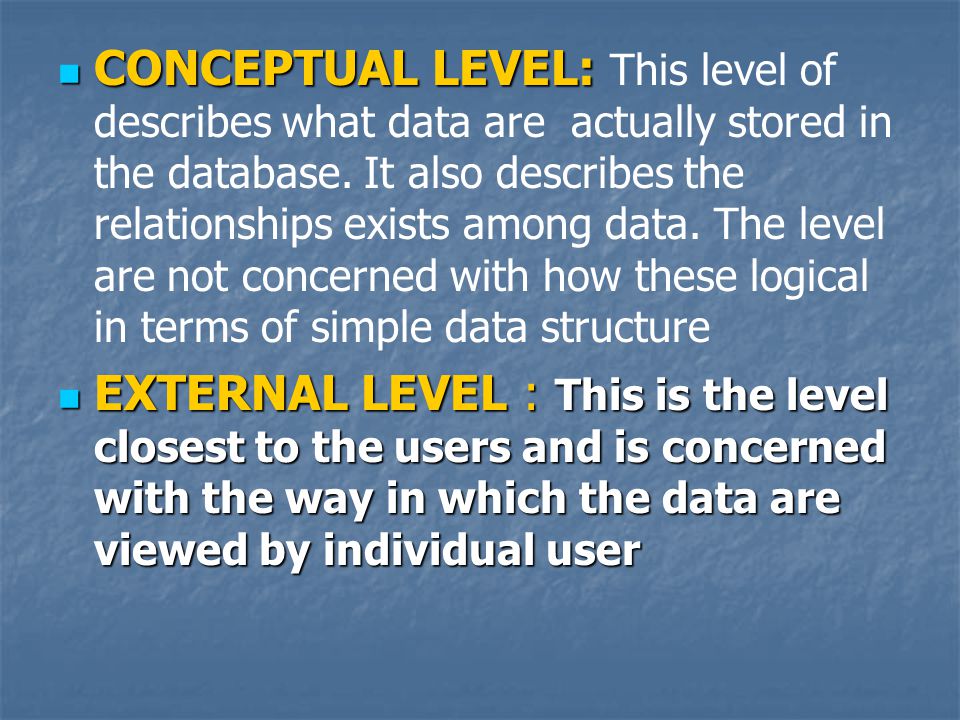 CONCEPTUAL LEVEL: This level of describes what data are actually stored in the database. It also describes the relationships exists among data. The level are not concerned with how these logical in terms of simple data structure

EXTERNAL LEVEL : This is the level closest to the users and is concerned with the way in which the data are viewed by individual user